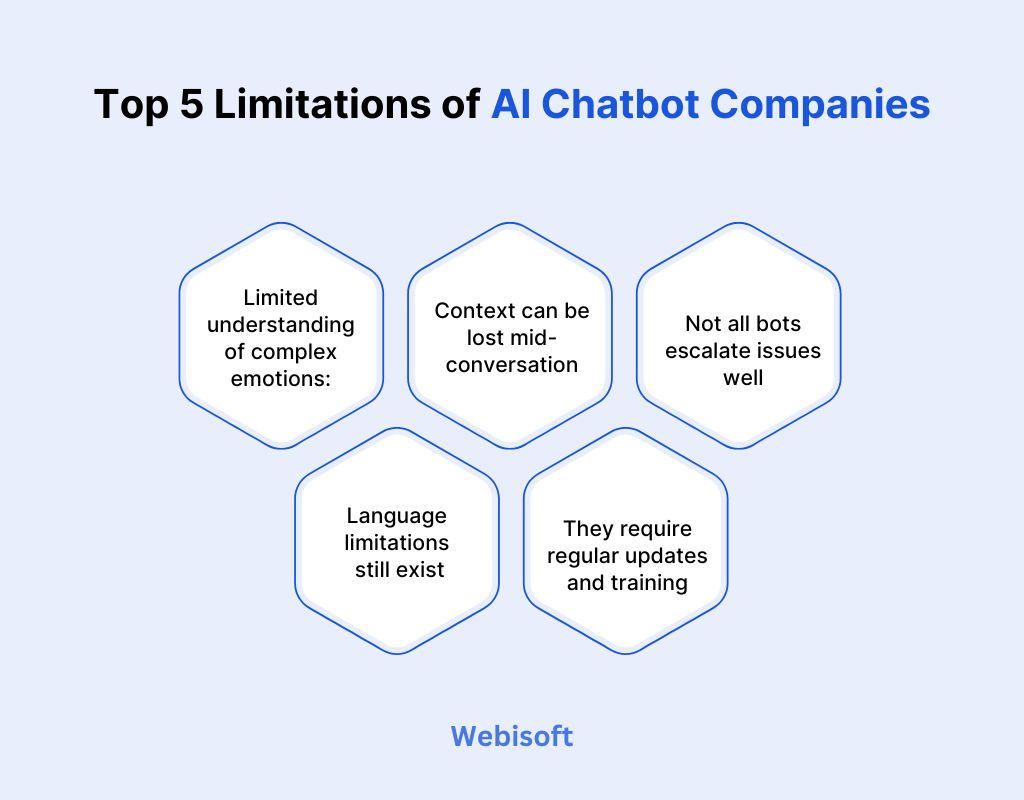 Top 5 Limitations of AI Chatbot Companies

Limited understanding of complex emotions:

Context can be lost mid-conversation

Not all bots escalate issues well

Language limitations still exist

They require regular updates and training

Webisoft